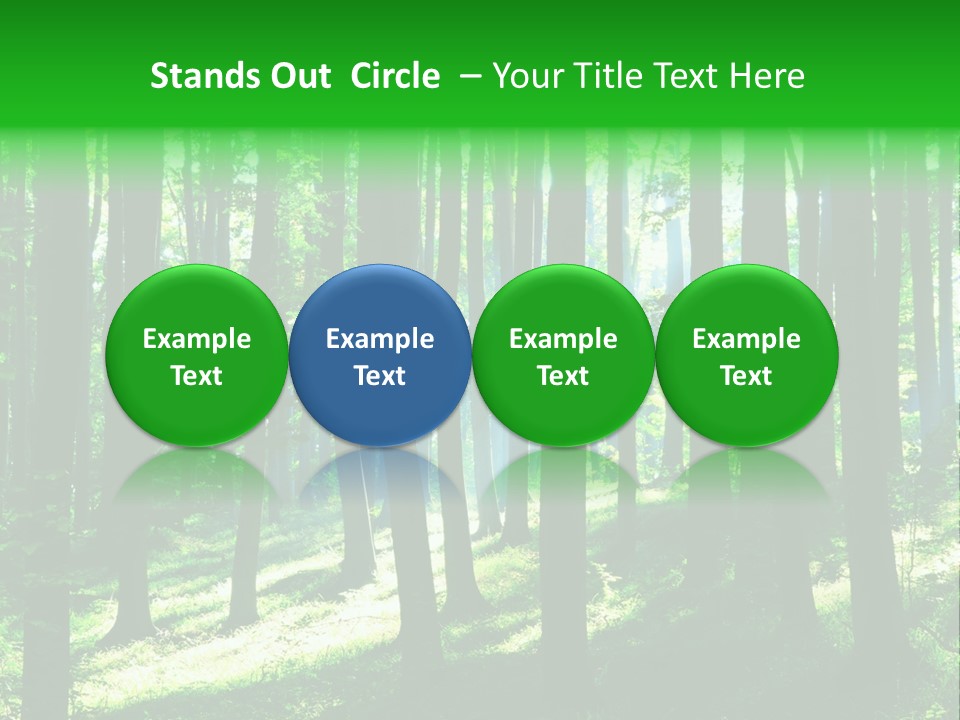 Stands Out Circle – Your Title Text Here

Example Text

Example Text

Example Text

Example Text